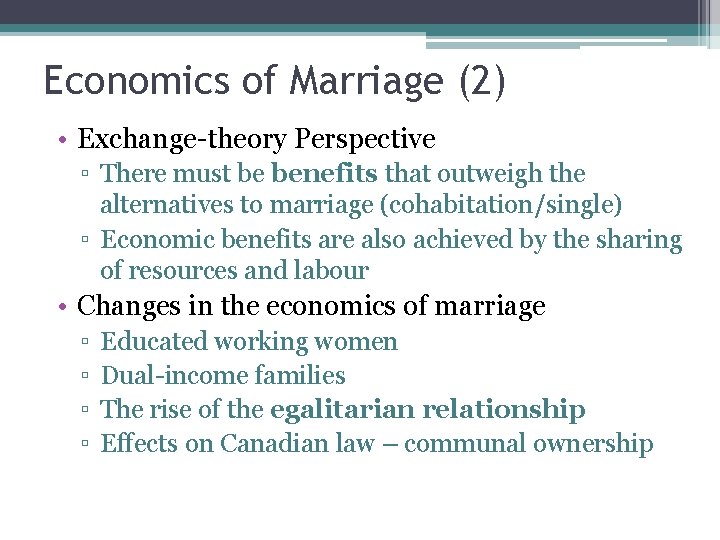 Economics of Marriage (2)

• Exchange-theory Perspective
▫ There must be benefits that outweigh the alternatives to marriage (cohabitation/single)
▫ Economic benefits are also achieved by the sharing of resources and labour
• Changes in the economics of marriage
▫ Educated working women
▫ Dual-income families
▫ The rise of the egalitarian relationship
▫ Effects on Canadian law – communal ownership